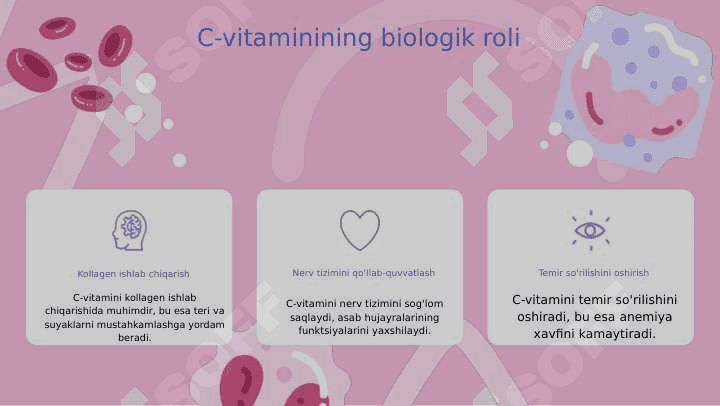 C-vitaminining biologik roli

Kollagen ishlab chiqarish

C-vitamini kollagen ishlab chiqarishida muhimdir, bu esa teri va suyaklarni mustahkamlashga yordam beradi.

Nerv tizimini qo'llab-quvvatlash

C-vitamini nerv tizimini sog'lom saqlaydi, asab hujayralarining funktsiyalarini yaxshilaydi.

Temir so'rilishini oshirish

C-vitamini temir so'rilishini oshiradi, bu esa anemiya xavfini kamaytiradi.